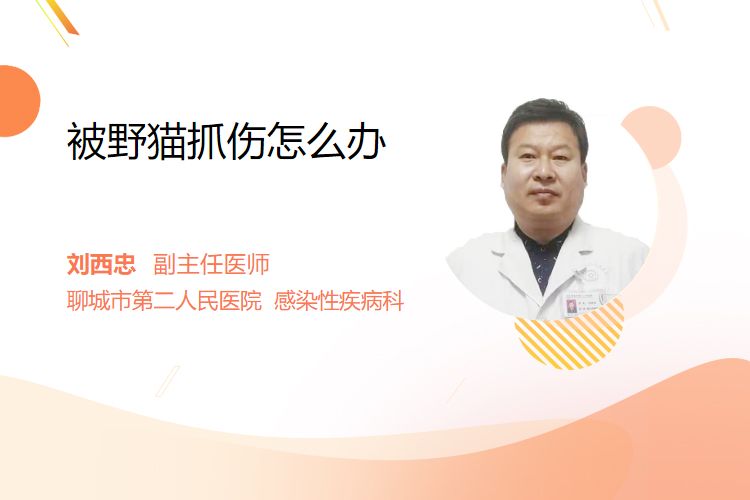 被野猫抓伤怎么办

刘西忠 副主任医师
聊城市第二人民医院 感染性疾病科